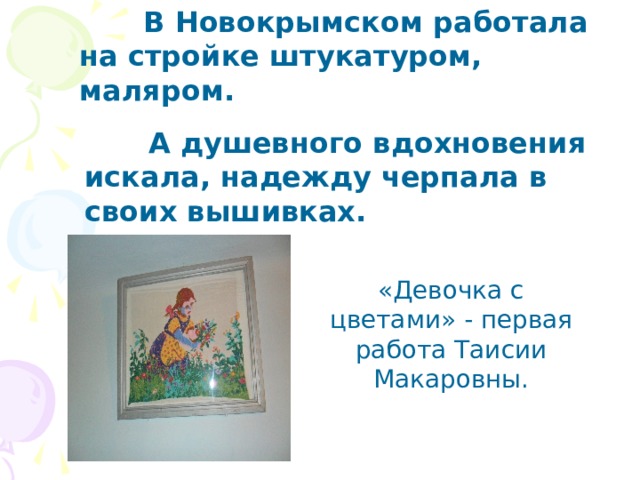 В Новокрымском работала на стройке штукатуром, маляром.

А душевного вдохновения искала, надежду черпала в своих вышивках.

«Девочка с цветами» - первая работа Таисии Макаровны.